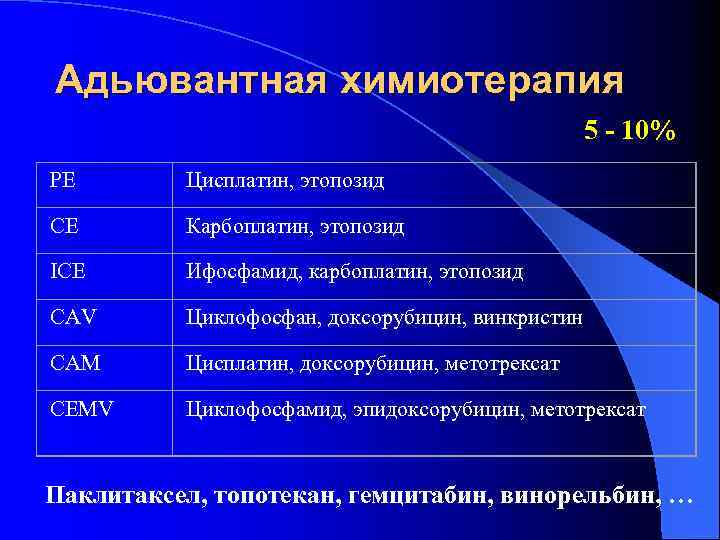 Адьювантная химиотерапия

5 - 10%

| PE | Цисплатин, этопозид |
|---|---|
| CE | Карбоплатин, этопозид |
| ICE | Ифосфамид, карбоплатин, этопозид |
| CAV | Циклофосфан, доксорубицин, винкристин |
| CAM | Цисплатин, доксорубицин, метотрексат |
| CEMV | Циклофосфамид, эпидоксорубицин, метотрексат |

Паклитаксел, топотекан, гемцитабин, винорельбин, …